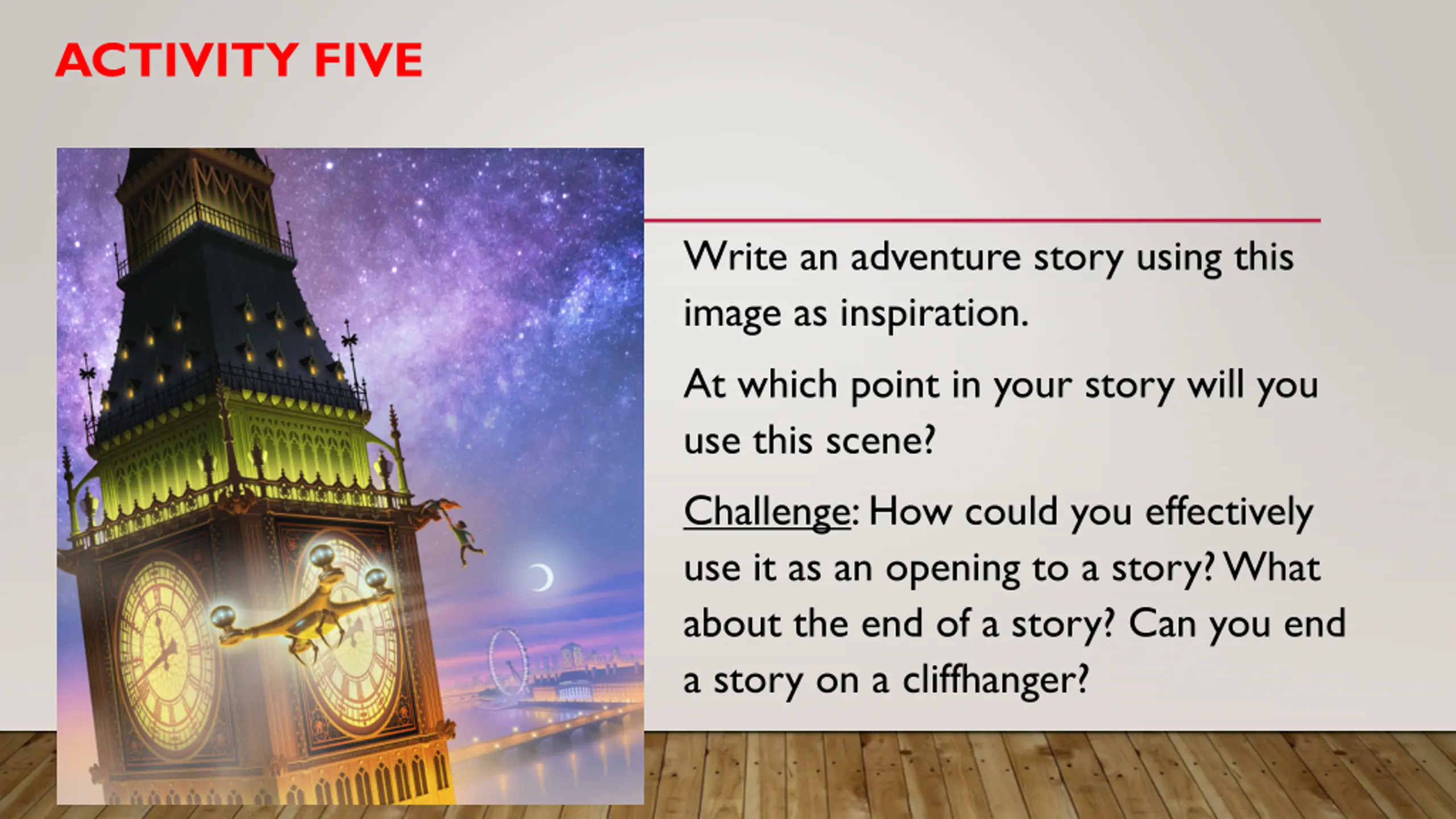 ACTIVITY FIVE

Write an adventure story using this image as inspiration.

At which point in your story will you use this scene?

Challenge: How could you effectively use it as an opening to a story? What about the end of a story? Can you end a story on a cliffhanger?